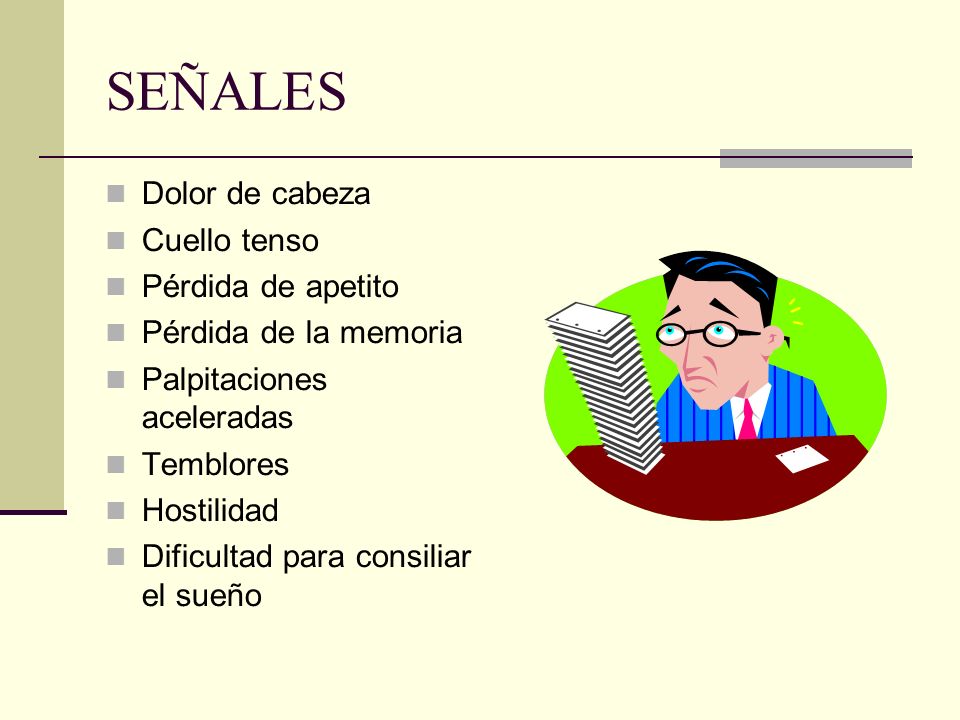 SEÑALES

- Dolor de cabeza
- Cuello tenso
- Pérdida de apetito
- Pérdida de la memoria
- Palpitaciones aceleradas
- Temblores
- Hostilidad
- Dificultad para consiliar el sueño